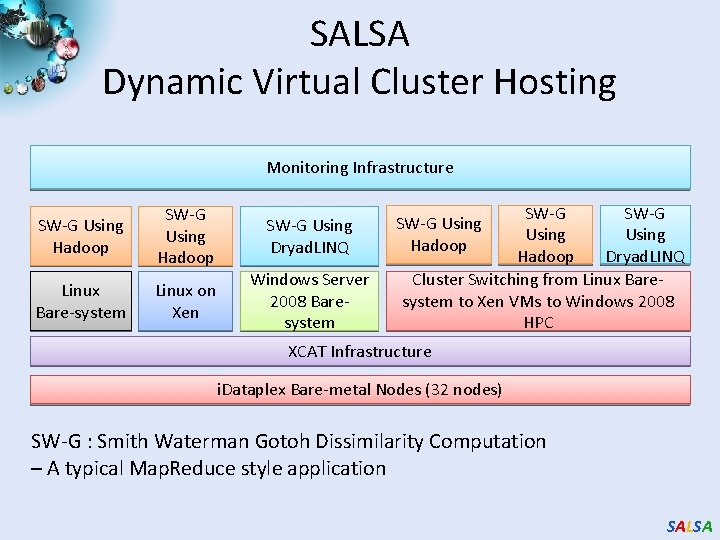 SALSA
Dynamic Virtual Cluster Hosting

Monitoring Infrastructure

SW-G Using Hadoop

SW-G Using Hadoop

SW-G Using DryadLINQ

SW-G Using Hadoop

SW-G Using Hadoop

SW-G Using DryadLINQ

Linux Bare-system

Linux on Xen

Windows Server 2008 Bare-system

Cluster Switching from Linux Bare-system to Xen VMs to Windows 2008 HPC

XCAT Infrastructure

iDataplex Bare-metal Nodes (32 nodes)

SW-G : Smith Waterman Gotoh Dissimilarity Computation
– A typical MapReduce style application

SALSA